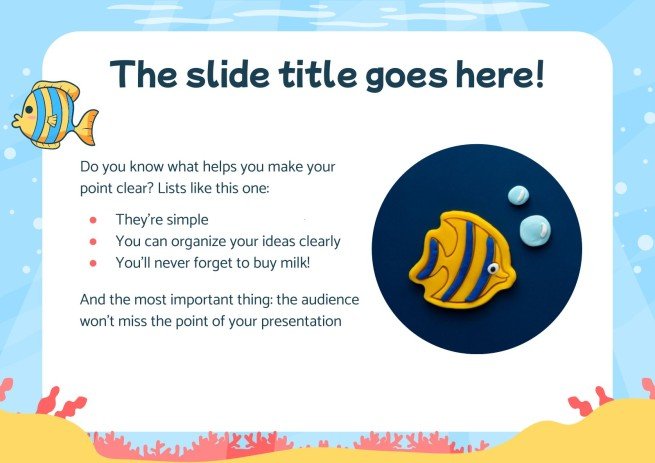 The slide title goes here!

Do you know what helps you make your point clear? Lists like this one:

- They're simple
- You can organize your ideas clearly
- You'll never forget to buy milk!

And the most important thing: the audience won't miss the point of your presentation